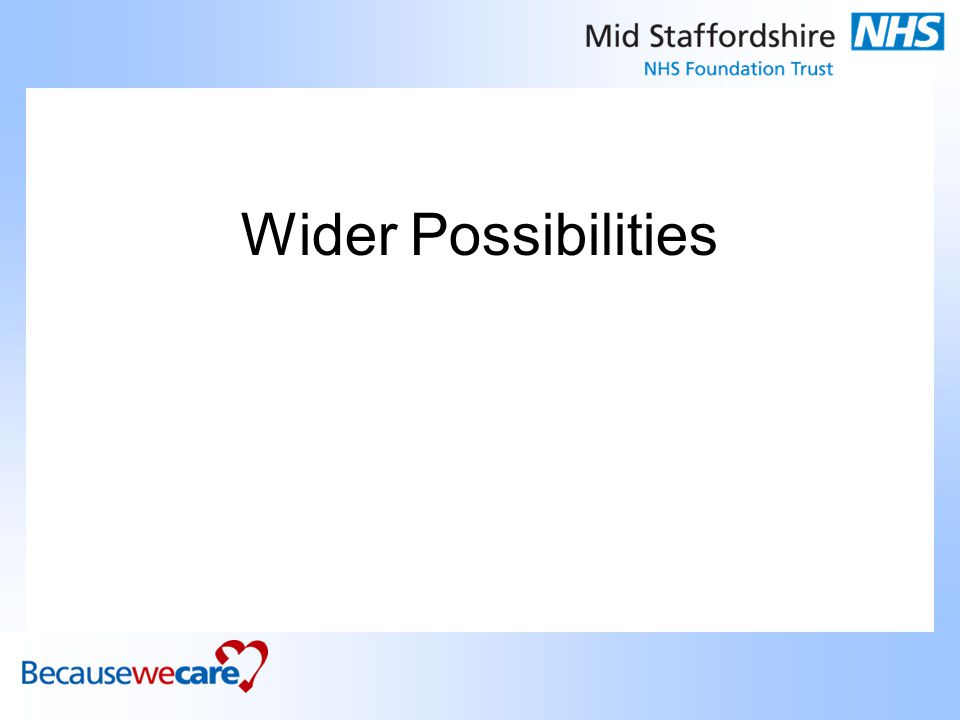 Mid Staffordshire NHS
NHS Foundation Trust

Wider Possibilities

Becausewecare